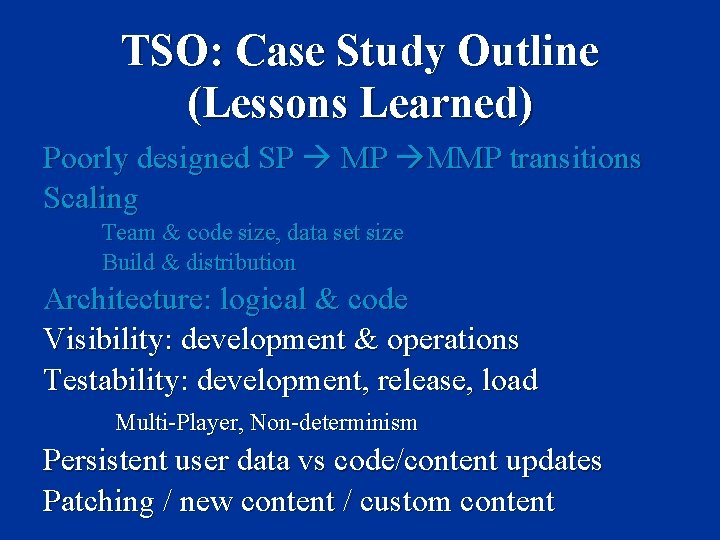 TSO: Case Study Outline (Lessons Learned)

Poorly designed SP → MP →MMP transitions
Scaling
Team & code size, data set size
Build & distribution
Architecture: logical & code
Visibility: development & operations
Testability: development, release, load
Multi-Player, Non-determinism
Persistent user data vs code/content updates
Patching / new content / custom content